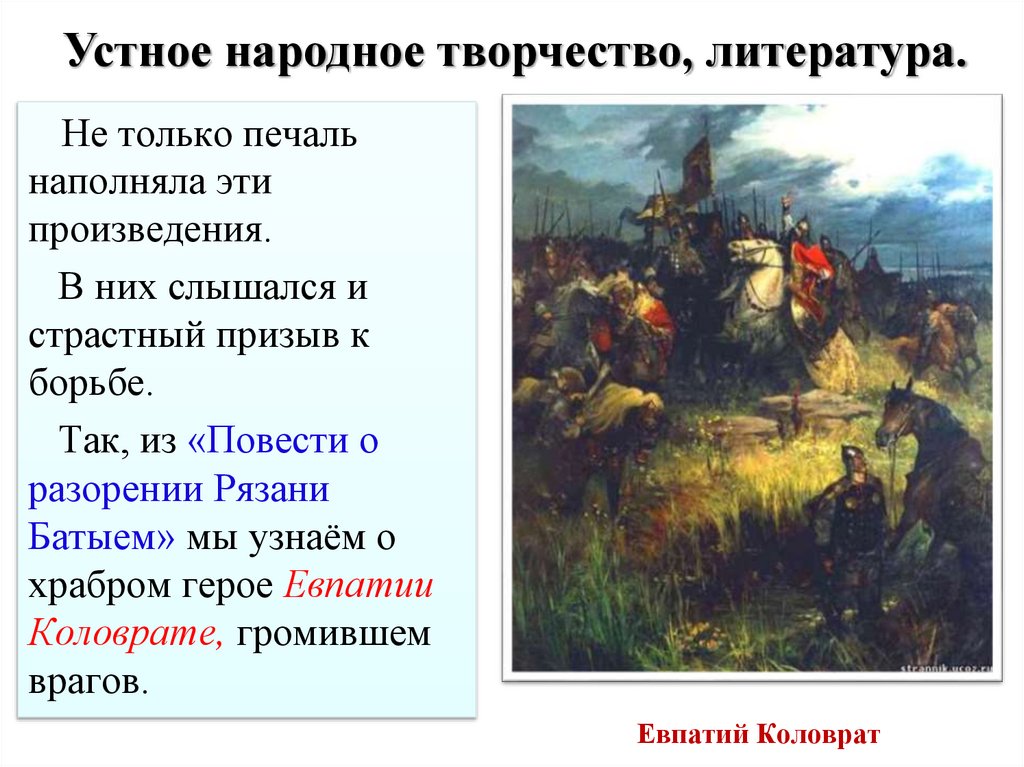 Устное народное творчество, литература.

Не только печаль наполняла эти произведения.

В них слышался и страстный призыв к борьбе.

Так, из «Повести о разорении Рязани Батыем» мы узнаём о храбром герое Евпатии Коловрате, громившем врагов.

strannik.ucoz.ru

Евпатий Коловрат